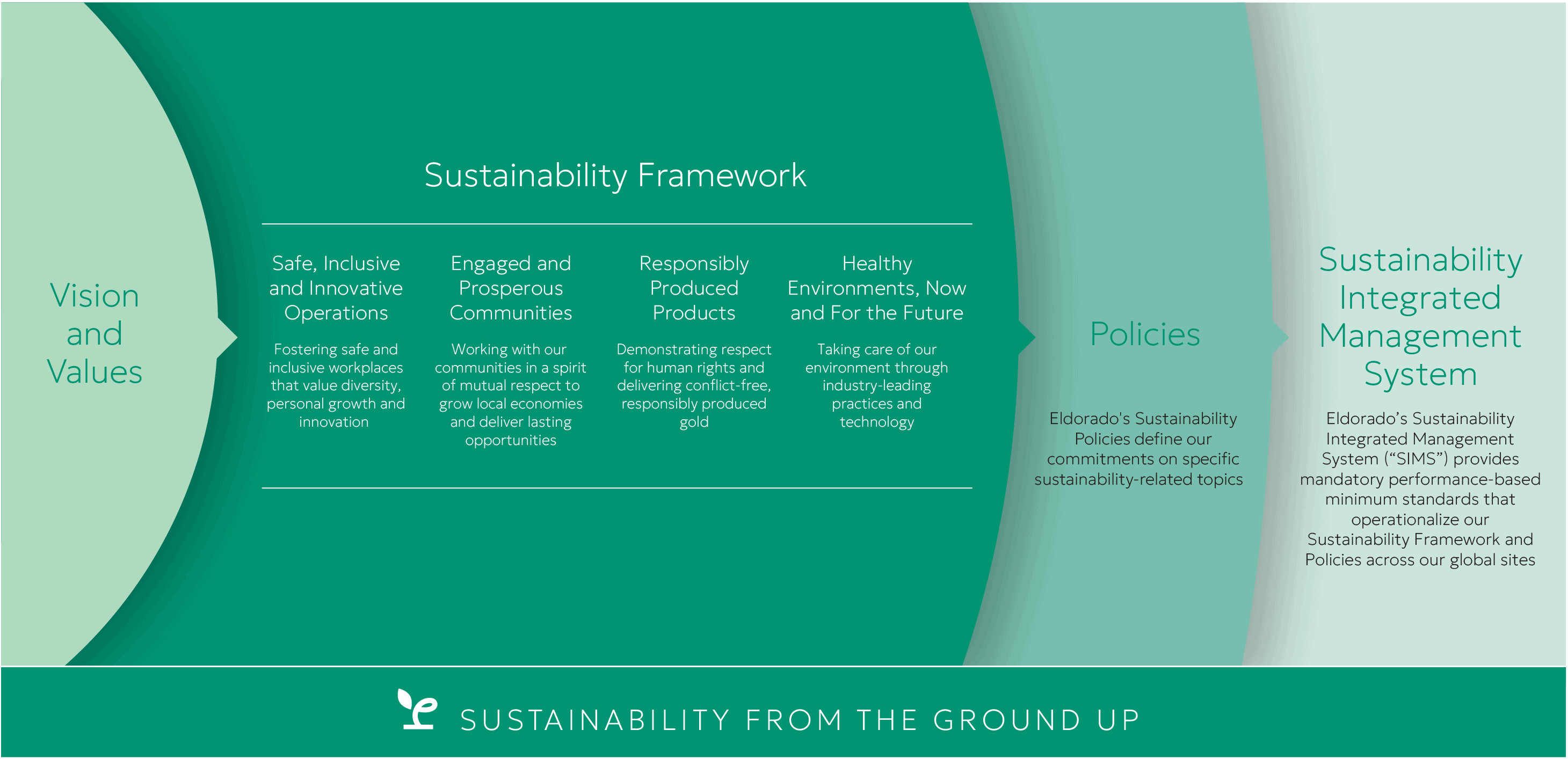 Vision and Values

Sustainability Framework

Safe, Inclusive and Innovative Operations

Fostering safe and inclusive workplaces that value diversity, personal growth and innovation

Engaged and Prosperous Communities

Working with our communities in a spirit of mutual respect to grow local economies and deliver lasting opportunities

Responsibly Produced Products

Demonstrating respect for human rights and delivering conflict-free, responsibly produced gold

Healthy Environments, Now and For the Future

Taking care of our environment through industry-leading practices and technology

Policies

Eldorado's Sustainability Policies define our commitments on specific sustainability-related topics

Sustainability Integrated Management System

Eldorado's Sustainability Integrated Management System ("SIMS") provides mandatory performance-based minimum standards that operationalize our Sustainability Framework and Policies across our global sites

SUSTAINABILITY FROM THE GROUND UP